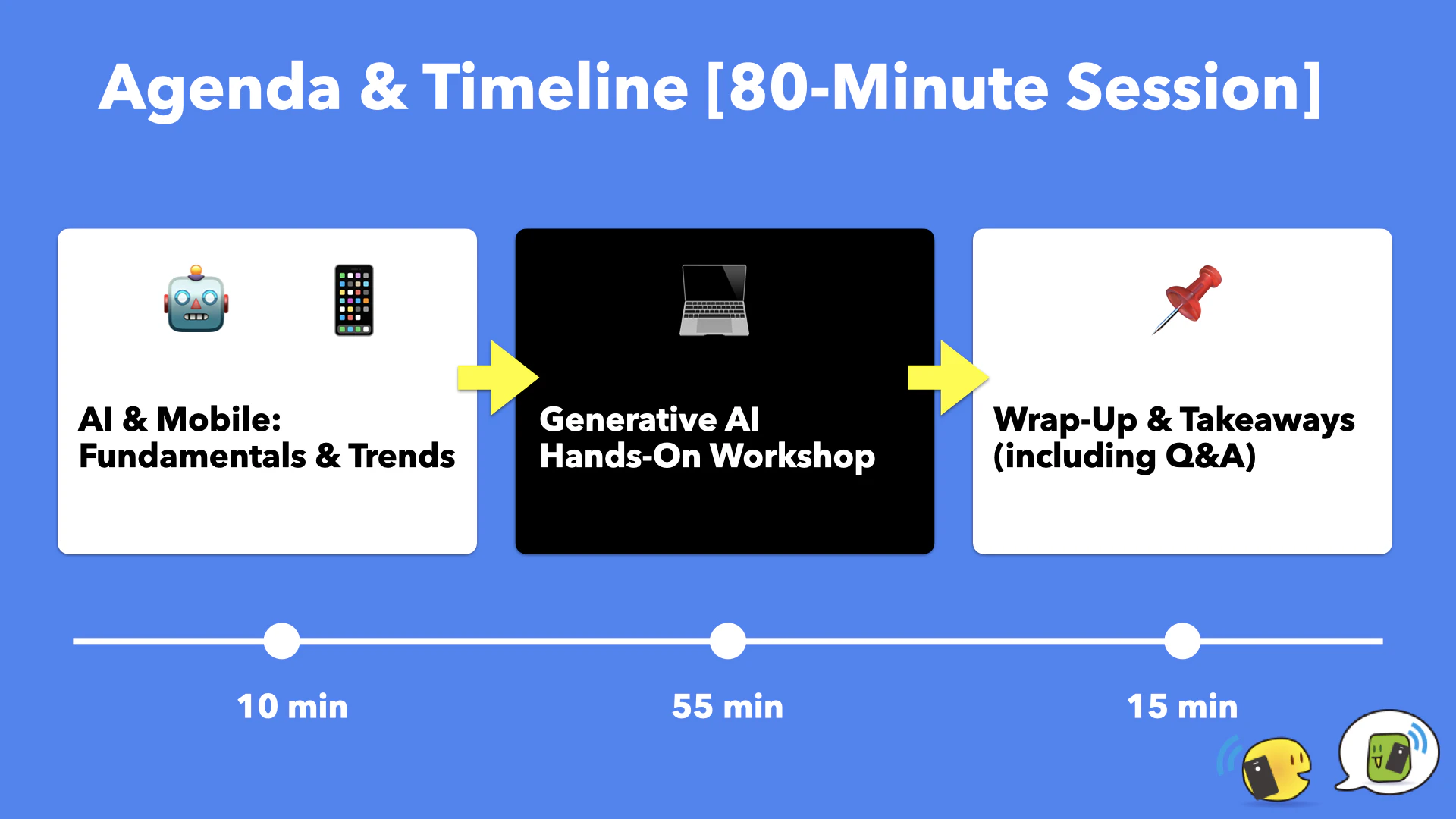 Agenda & Timeline [80-Minute Session]

AI & Mobile: Fundamentals & Trends

Generative AI Hands-On Workshop

Wrap-Up & Takeaways (including Q&A)

10 min

55 min

15 min